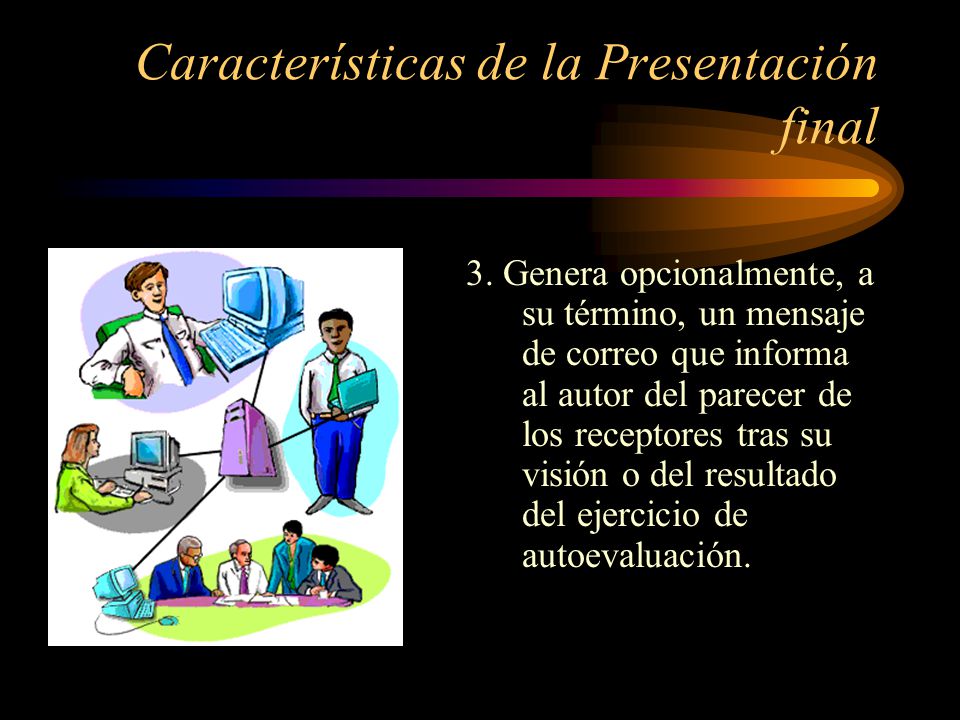 Características de la Presentación final

3. Genera opcionalmente, a su término, un mensaje de correo que informa al autor del parecer de los receptores tras su visión o del resultado del ejercicio de autoevaluación.